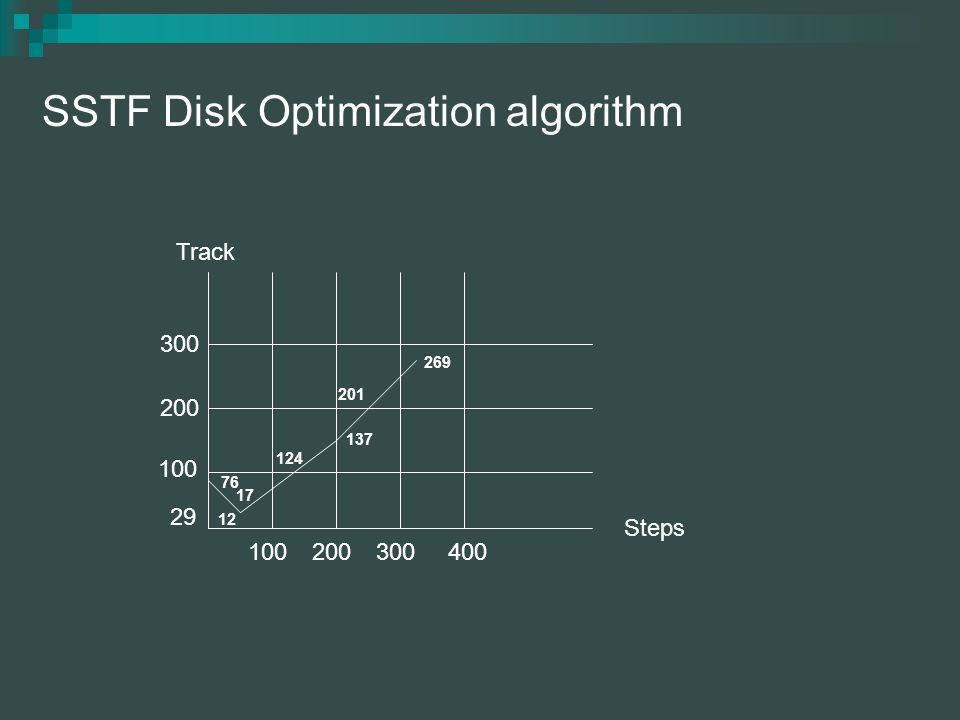 SSTF Disk Optimization algorithm

Track

300
200
100
29

269
201
137
124
76
17
12

Steps

100 200 300 400